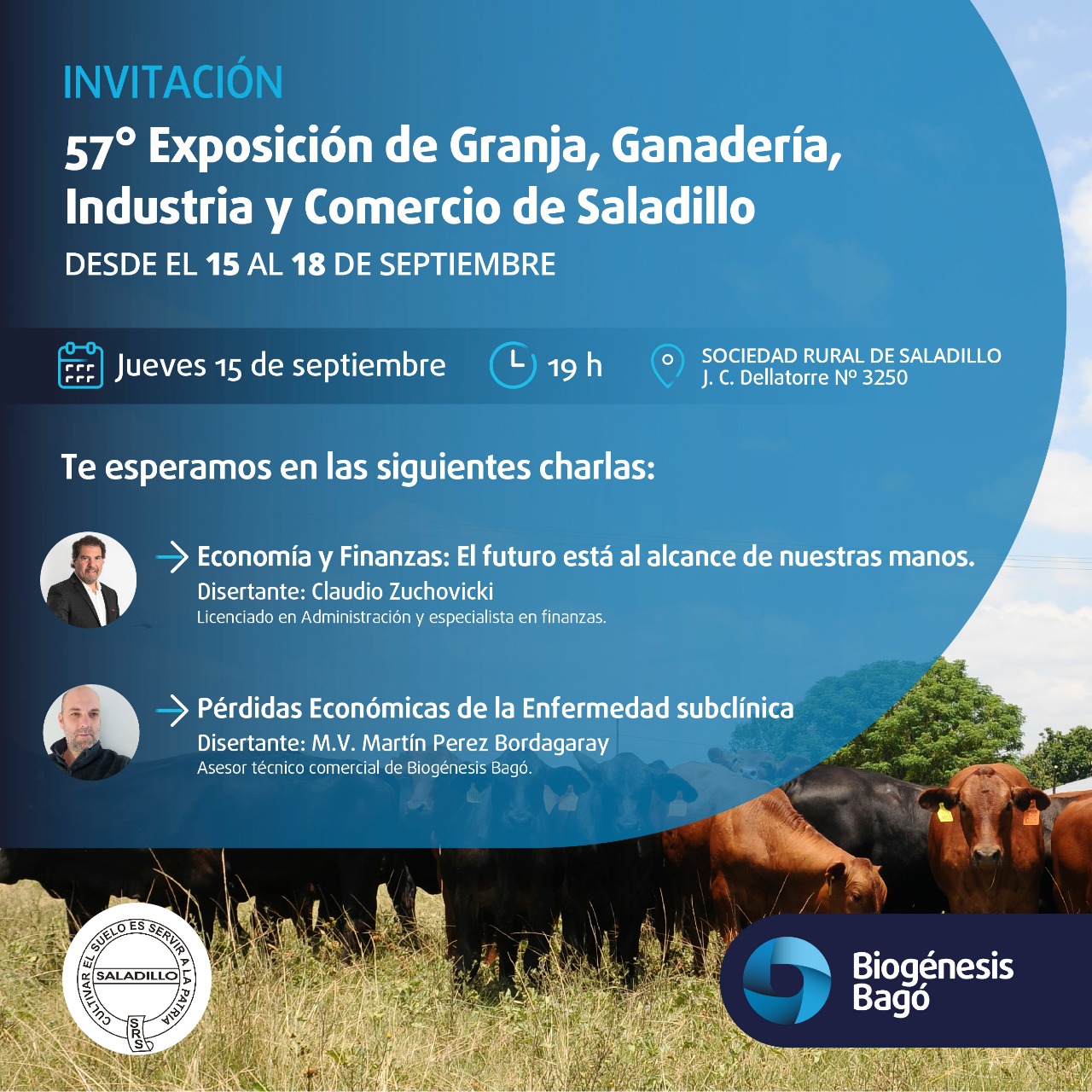 INVITACIÓN

57° Exposición de Granja, Ganadería, Industria y Comercio de Saladillo

DESDE EL 15 AL 18 DE SEPTIEMBRE

Jueves 15 de septiembre

19 h

SOCIEDAD RURAL DE SALADILLO
J. C. Dellatorre Nº 3250

Te esperamos en las siguientes charlas:

Economía y Finanzas: El futuro está al alcance de nuestras manos.
Disertante: Claudio Zuchovicki
Licenciado en Administración y especialista en finanzas.

Pérdidas Económicas de la Enfermedad subclínica
Disertante: M.V. Martín Perez Bordagaray
Asesor técnico comercial de Biogénesis Bagó.

CULTIVAR EL SUELO ES SERVIR A LA PATRIA
SALADILLO
SRS

Biogénesis Bagó